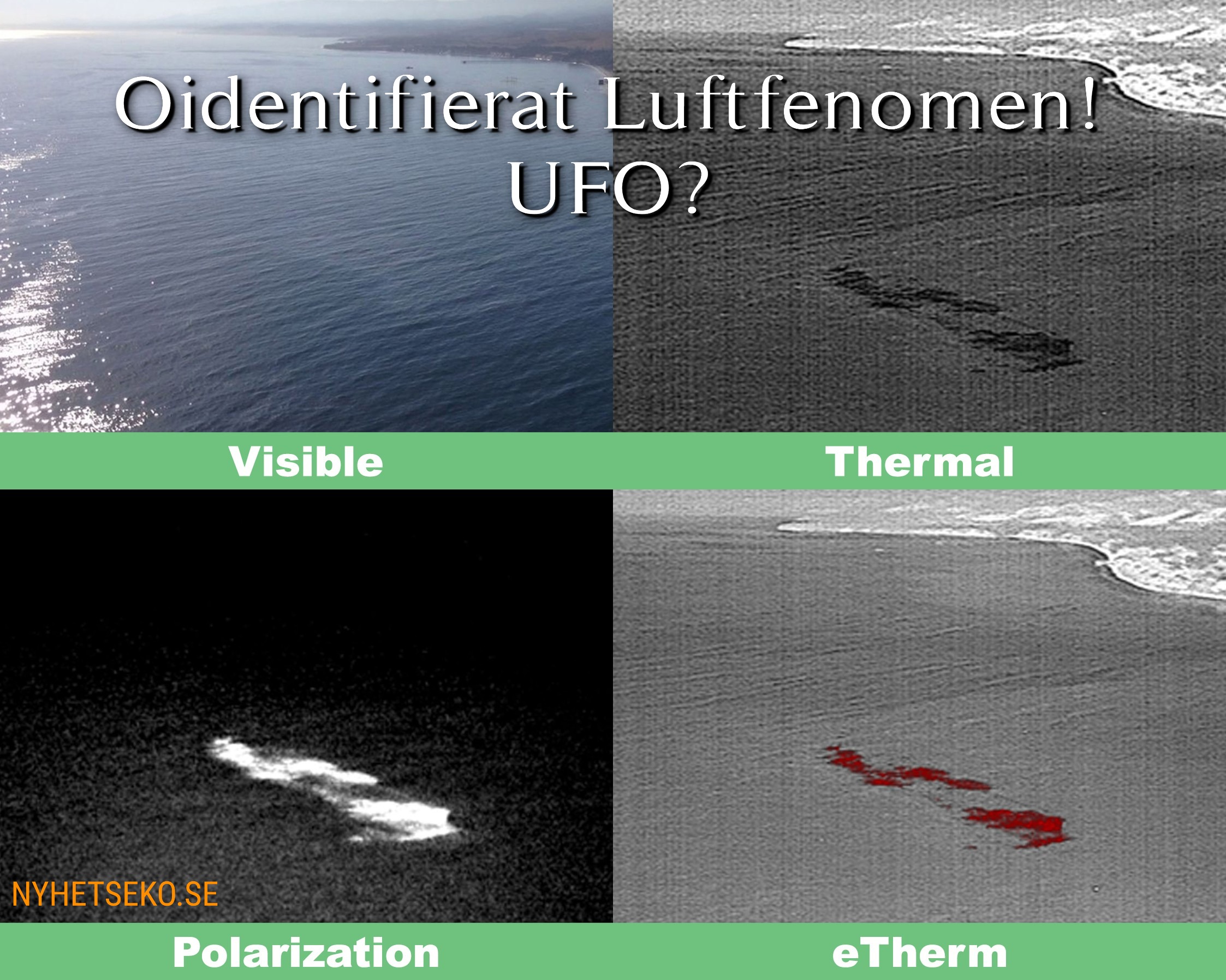 Oidentifierat Luftfenomen!
UFO?

Visible

Thermal

NYHETSEKO.SE

Polarization

eTherm